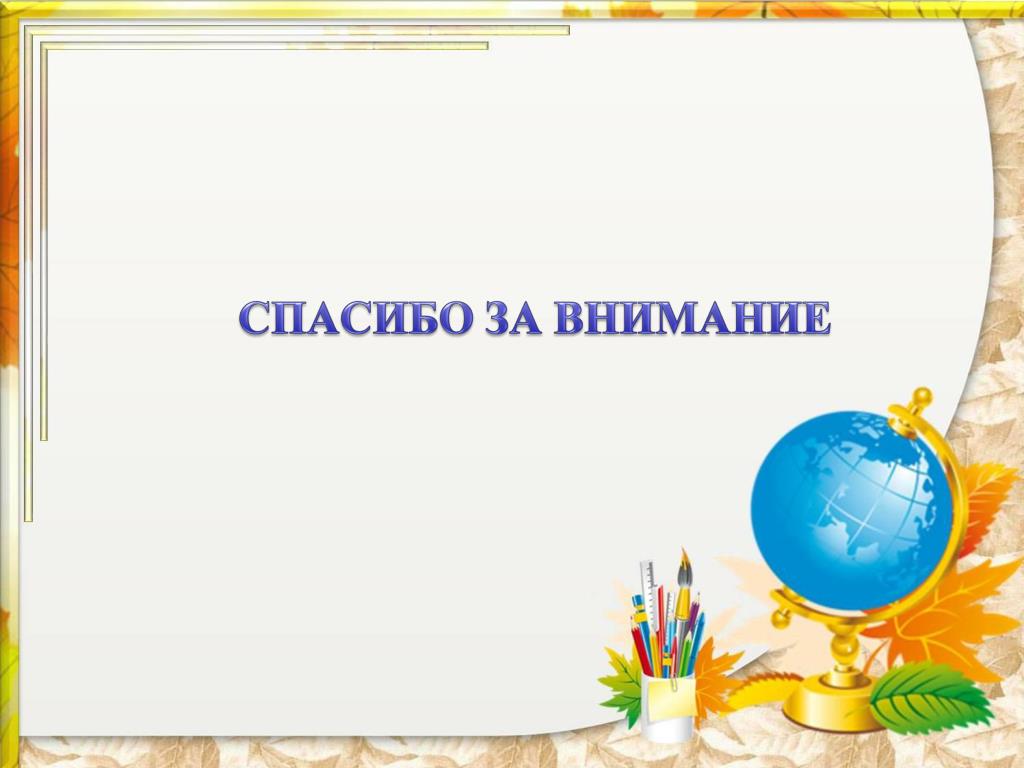 СПАСИБО ЗА ВНИМАНИЕ